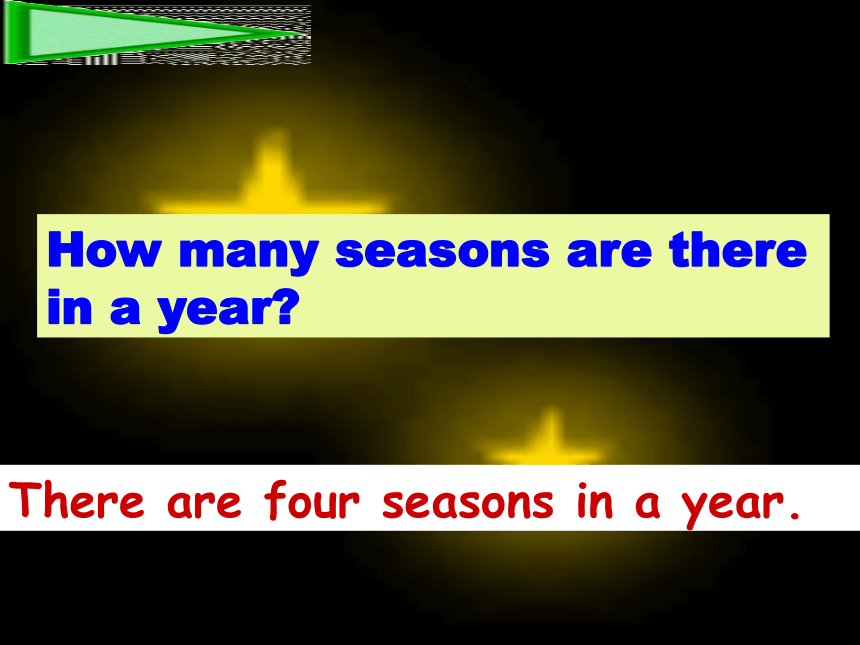 How many seasons are there in a year?

There are four seasons in a year.